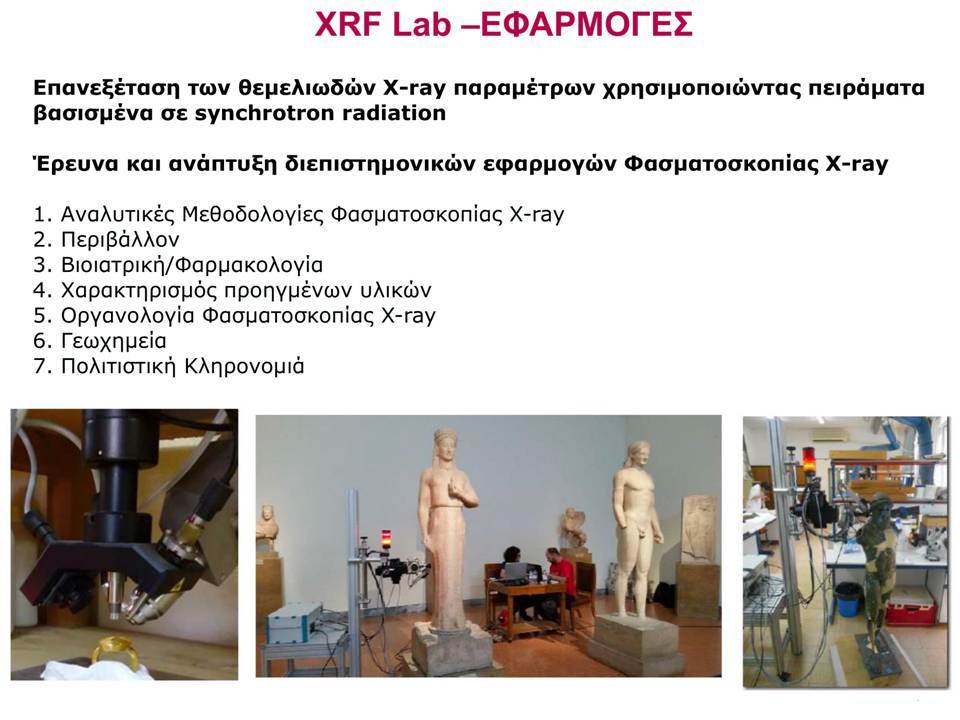 XRF Lab –ΕΦΑΡΜΟΓΕΣ

Επανεξέταση των θεμελιωδών X-ray παραμέτρων χρησιμοποιώντας πειράματα βασισμένα σε synchrotron radiation

Έρευνα και ανάπτυξη διεπιστημονικών εφαρμογών Φασματοσκοπίας X-ray

1. Αναλυτικές Μεθοδολογίες Φασματοσκοπίας X-ray
2. Περιβάλλον
3. Βιοιατρική/Φαρμακολογία
4. Χαρακτηρισμός προηγμένων υλικών
5. Οργανολογία Φασματοσκοπίας X-ray
6. Γεωχημεία
7. Πολιτιστική Κληρονομιά